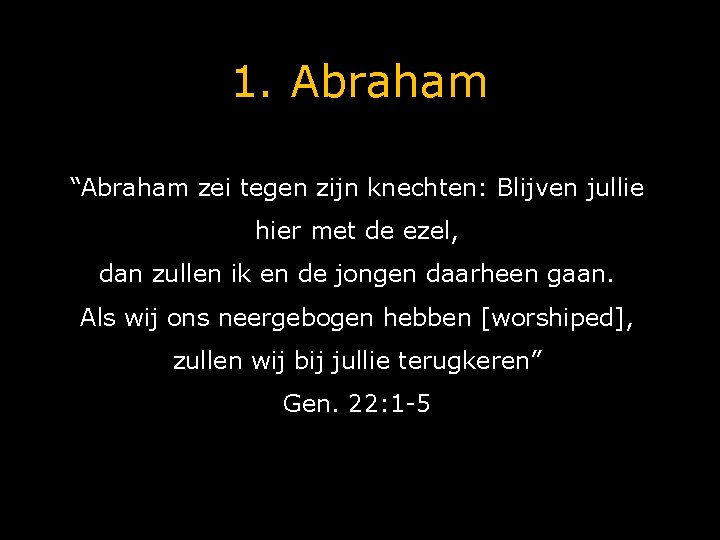 1. Abraham

“Abraham zei tegen zijn knechten: Blijven jullie hier met de ezel,
dan zullen ik en de jongen daarheen gaan.
Als wij ons neergebogen hebben [worshiped],
zullen wij bij jullie terugkeren”
Gen. 22:1-5